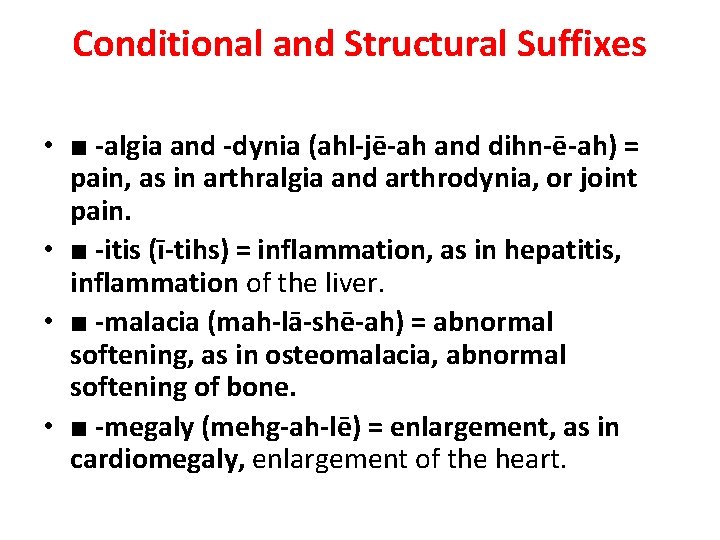 Conditional and Structural Suffixes

• ■ -algia and -dynia (ahl-jē-ah and dihn-ē-ah) = pain, as in arthralgia and arthrodynia, or joint pain.
• ■ -itis (ī-tihs) = inflammation, as in hepatitis, inflammation of the liver.
• ■ -malacia (mah-lā-shē-ah) = abnormal softening, as in osteomalacia, abnormal softening of bone.
• ■ -megaly (mehg-ah-lē) = enlargement, as in cardiomegaly, enlargement of the heart.